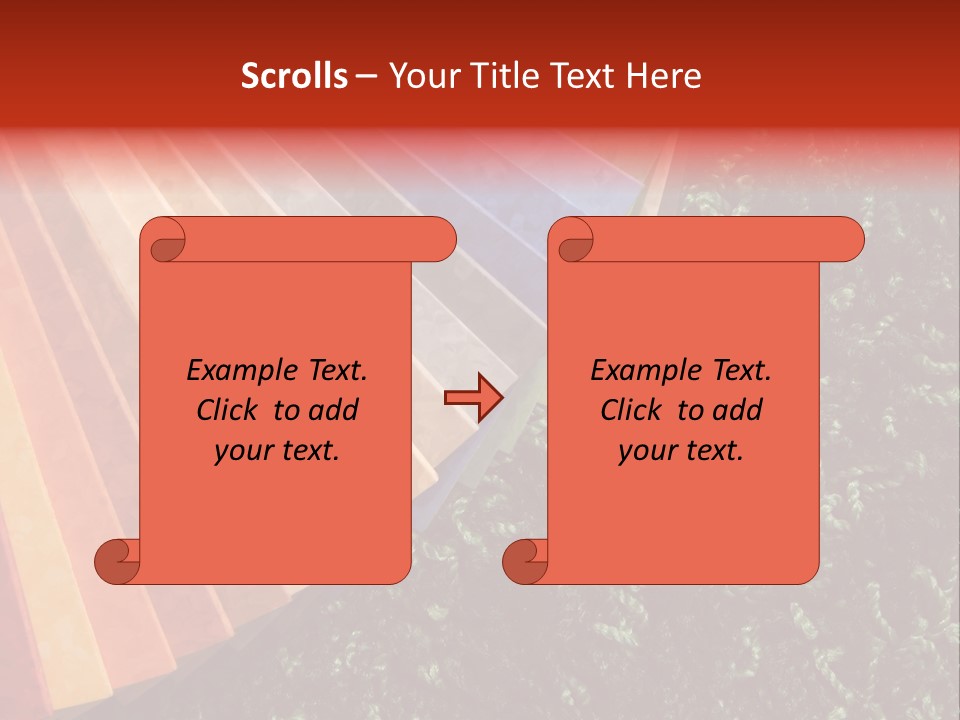 Scrolls – Your Title Text Here

Example Text. Click to add your text.

Example Text. Click to add your text.